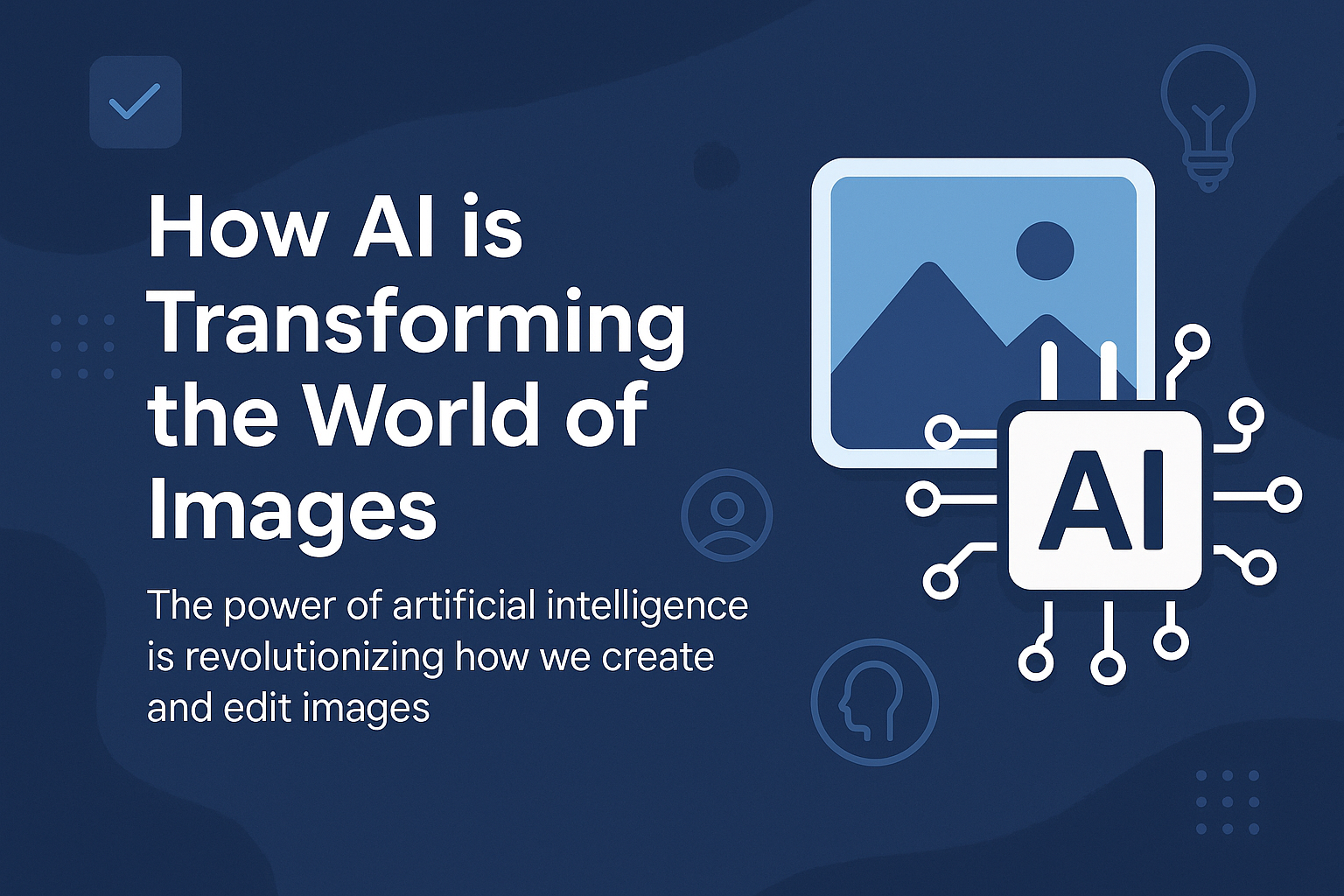 How AI is Transforming the World of Images

The power of artificial intelligence is revolutionizing how we create and edit images

AI